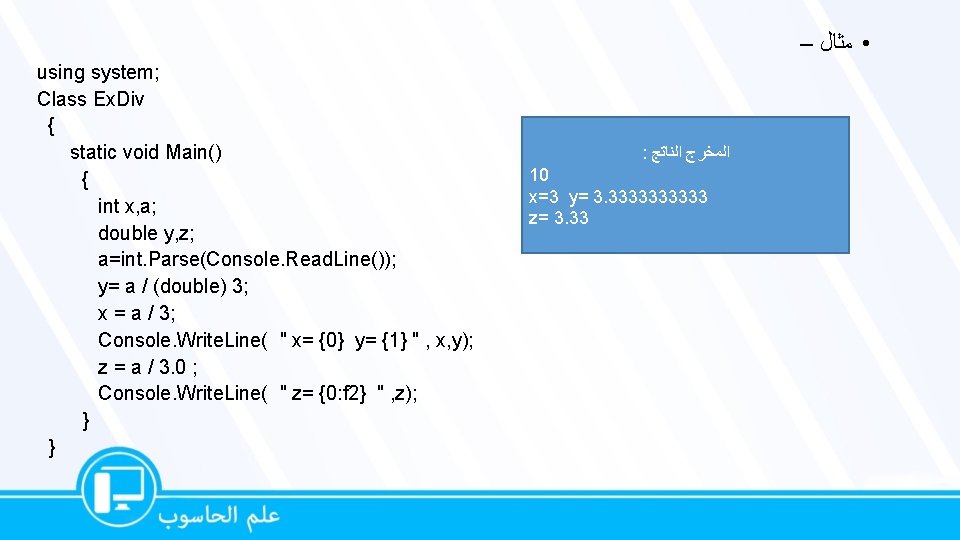 • مثال –

using system;
Class ExDiv
{
static void Main()
{
int x,a;
double y,z;
a=int.Parse(Console.ReadLine());
y= a / (double) 3;
x = a / 3;
Console.WriteLine( " x= {0} y= {1} " , x,y);
z = a / 3.0 ;
Console.WriteLine( " z= {0:f2} " ,z);
}
}

المخرج الناتج :
10
x=3 y= 3.3333333333
z= 3.33

علم الحاسوب